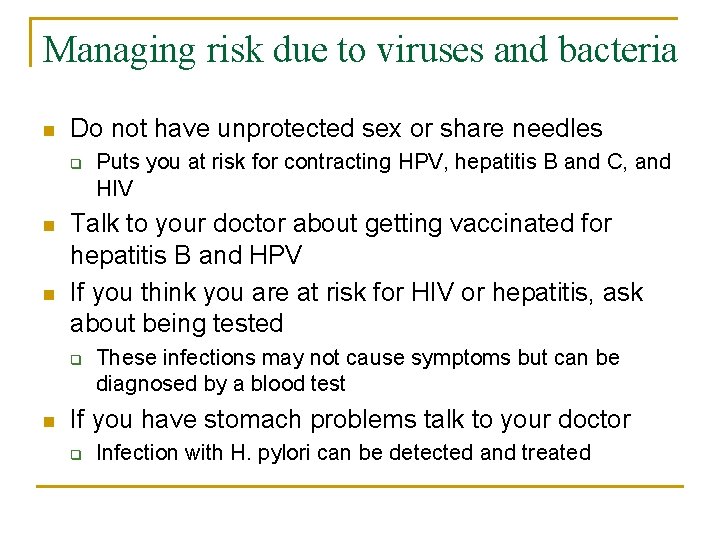 Managing risk due to viruses and bacteria

- Do not have unprotected sex or share needles
  - Puts you at risk for contracting HPV, hepatitis B and C, and HIV
- Talk to your doctor about getting vaccinated for hepatitis B and HPV
- If you think you are at risk for HIV or hepatitis, ask about being tested
  - These infections may not cause symptoms but can be diagnosed by a blood test
- If you have stomach problems talk to your doctor
  - Infection with H. pylori can be detected and treated